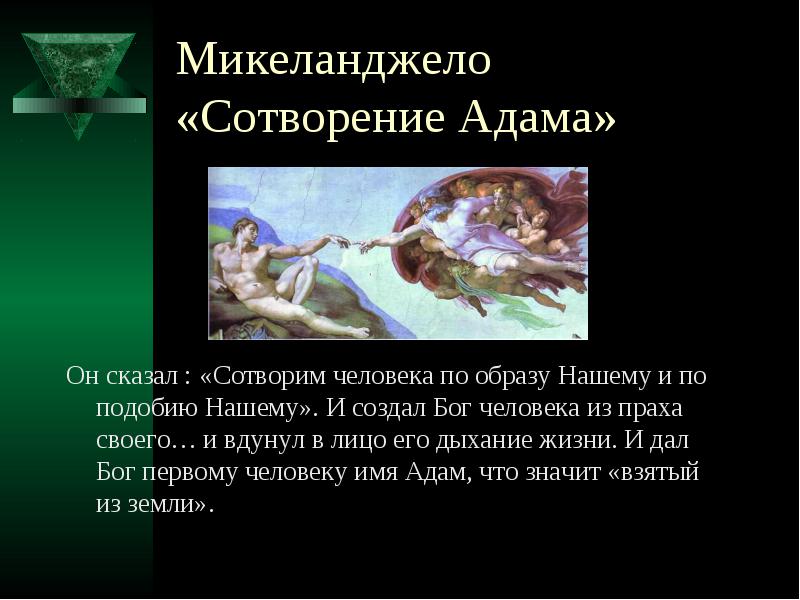 Микеланджело
«Сотворение Адама»

Он сказал : «Сотворим человека по образу Нашему и по подобию Нашему». И создал Бог человека из праха своего… и вдунул в лицо его дыхание жизни. И дал Бог первому человеку имя Адам, что значит «взятый из земли».